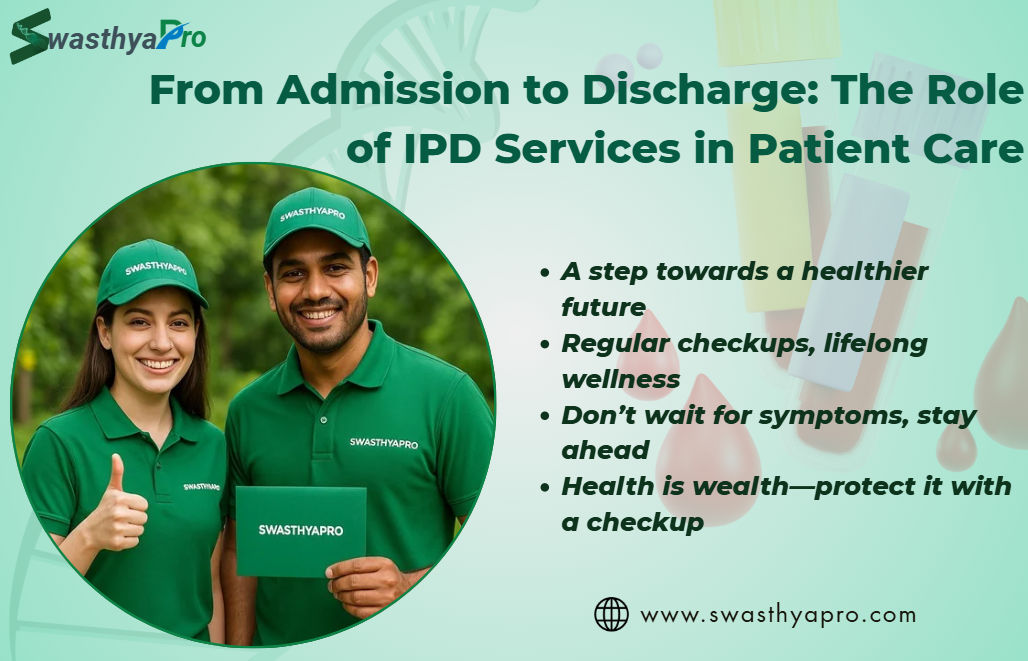 SwasthyaPro

From Admission to Discharge: The Role of IPD Services in Patient Care

SWASTHYAPRO
SWASTHYAPRO
SWASTHYAPRO
SWASTHYAPRO
SWASTHYAPRO

• A step towards a healthier future
• Regular checkups, lifelong wellness
• Don't wait for symptoms, stay ahead
• Health is wealth—protect it with a checkup

www.swasthyapro.com